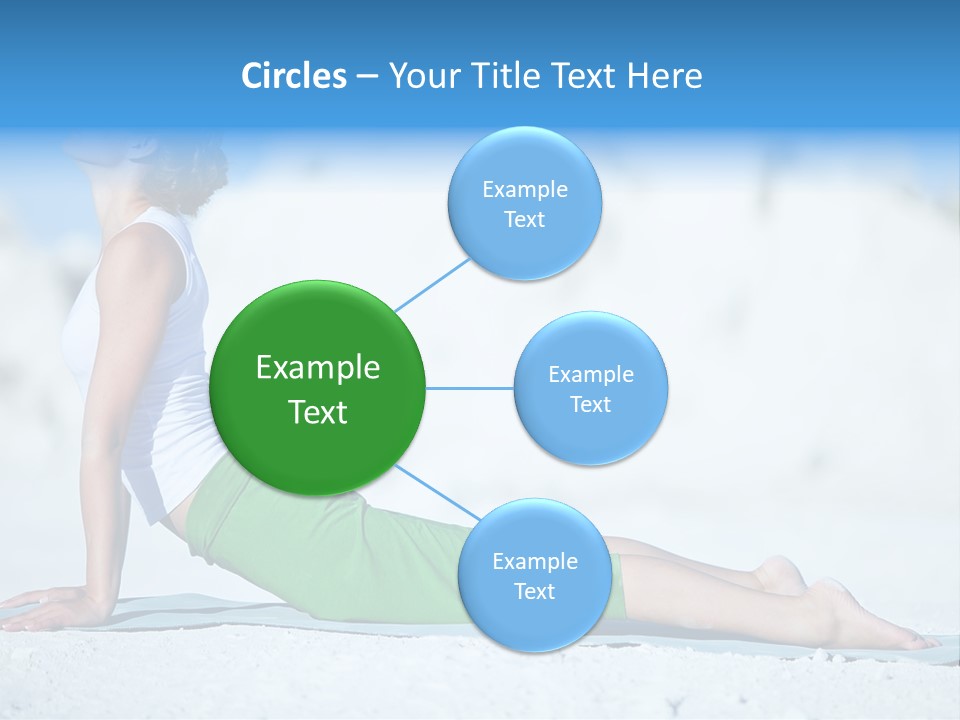 Circles – Your Title Text Here

Example Text

Example Text

Example Text

Example Text